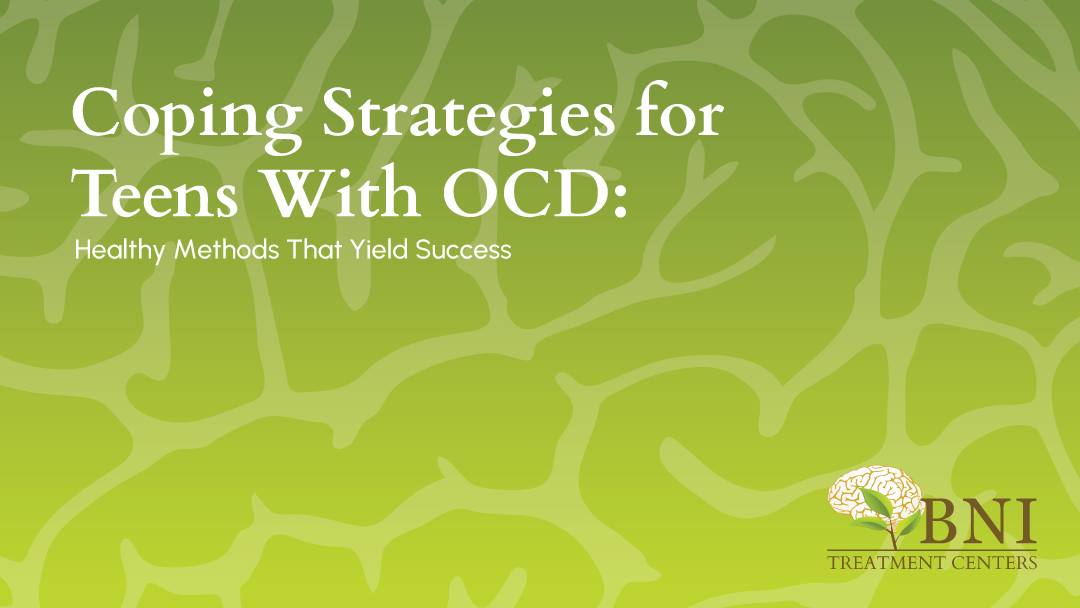 Coping Strategies for Teens With OCD:
Healthy Methods That Yield Success

BNI
TREATMENT CENTERS